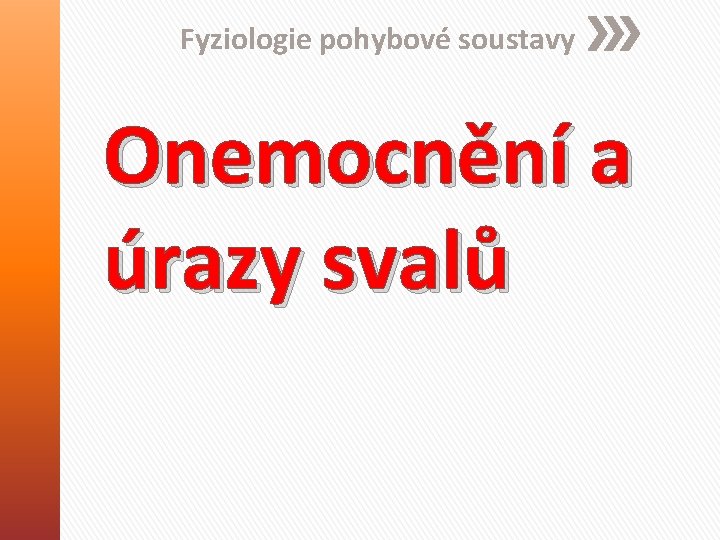 Fyziologie pohybové soustavy

Onemocnění a úrazy svalů